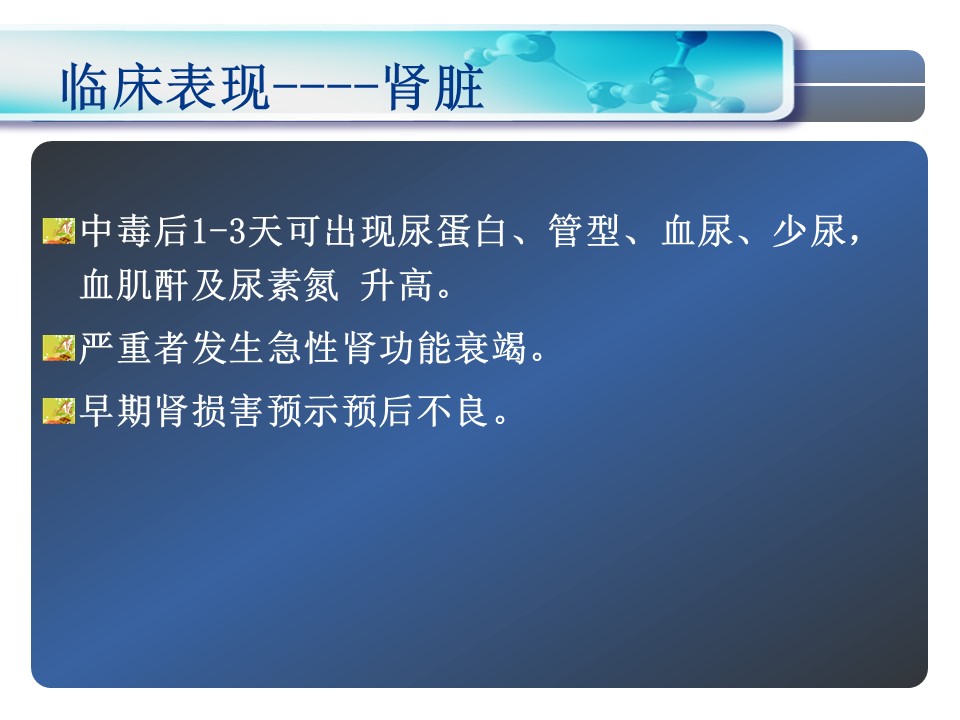 临床表现----肾脏

中毒后1-3天可出现尿蛋白、管型、血尿、少尿，血肌酐及尿素氮 升高。

严重者发生急性肾功能衰竭。

早期肾损害预示预后不良。